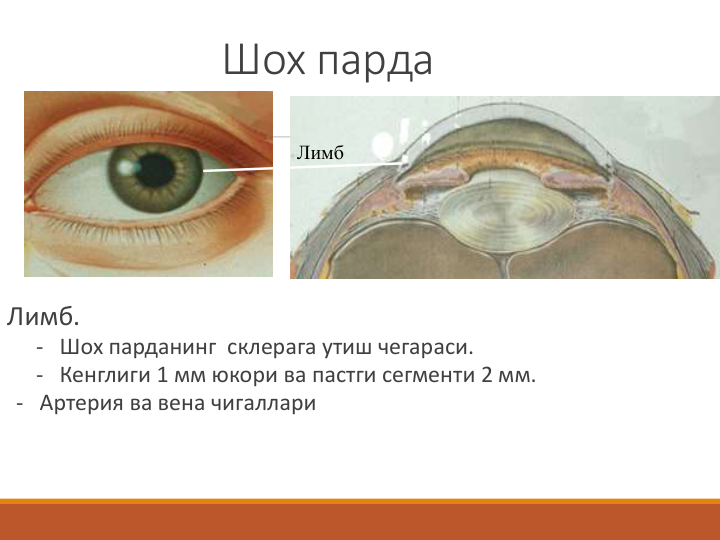 Шох парда

Лимб

Лимб.
- Шох парданинг склерага утиш чегараси.
- Кенглиги 1 мм юкори ва пастги сегменти 2 мм.
- Артерия ва вена чигаллари